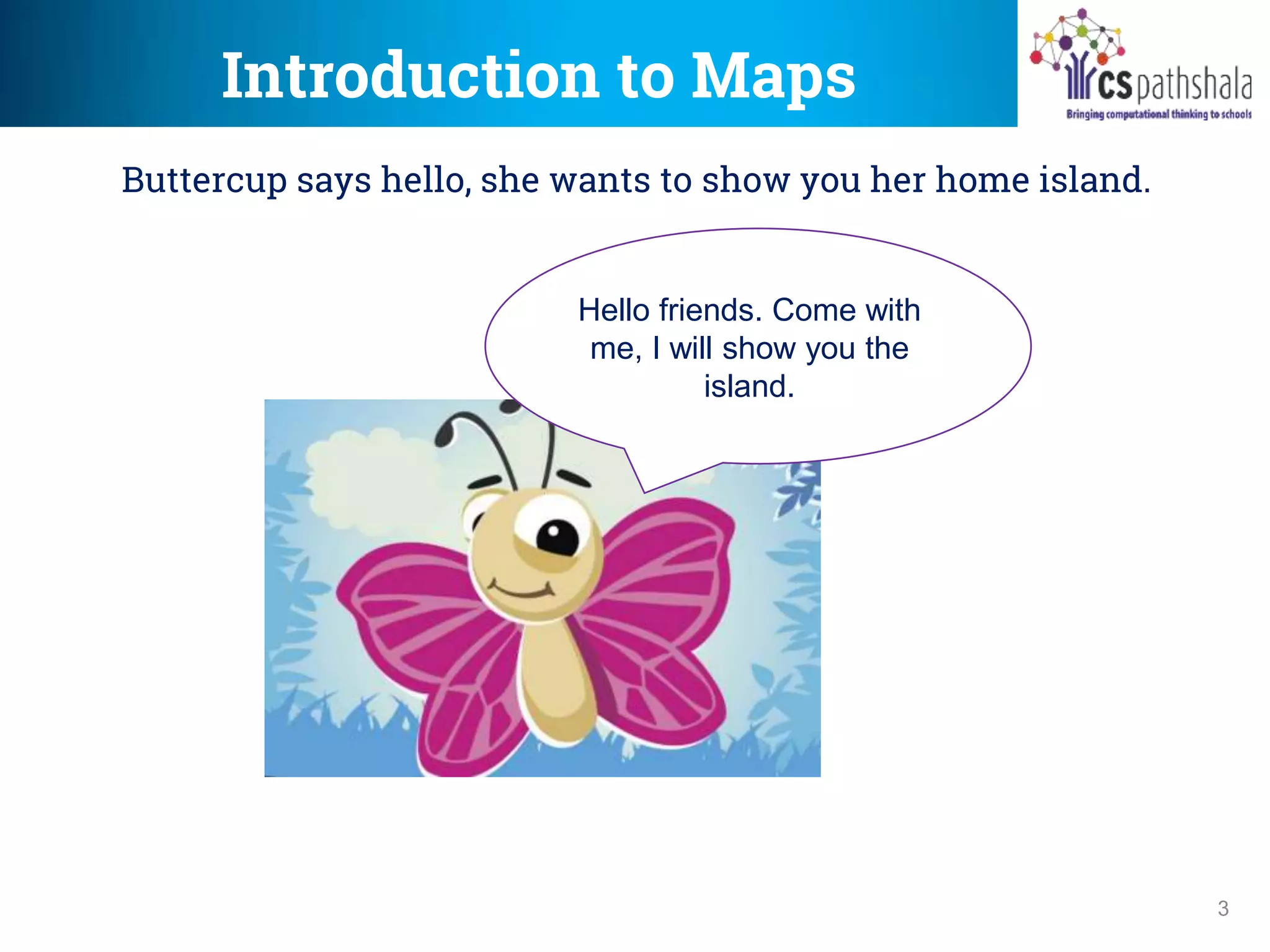 Introduction to Maps

cs pathshala
Bringing computational thinking to schools

Buttercup says hello, she wants to show you her home island.

Hello friends. Come with me, I will show you the island.

3